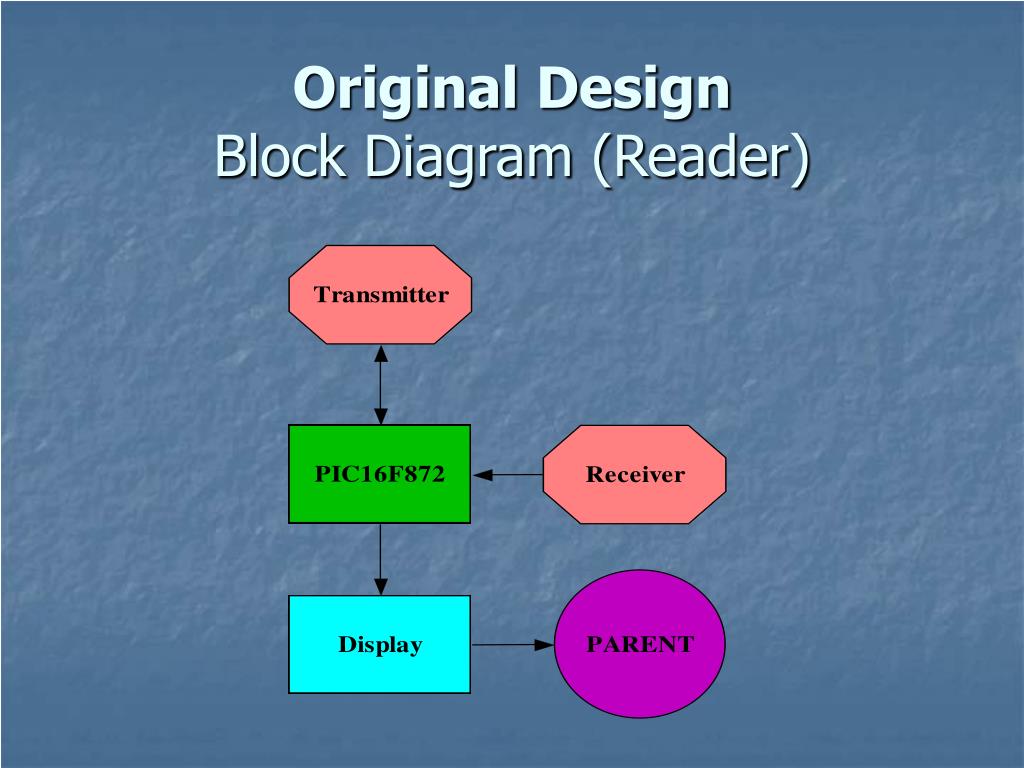 Original Design
Block Diagram (Reader)

Transmitter

PIC16F872

Receiver

Display

PARENT